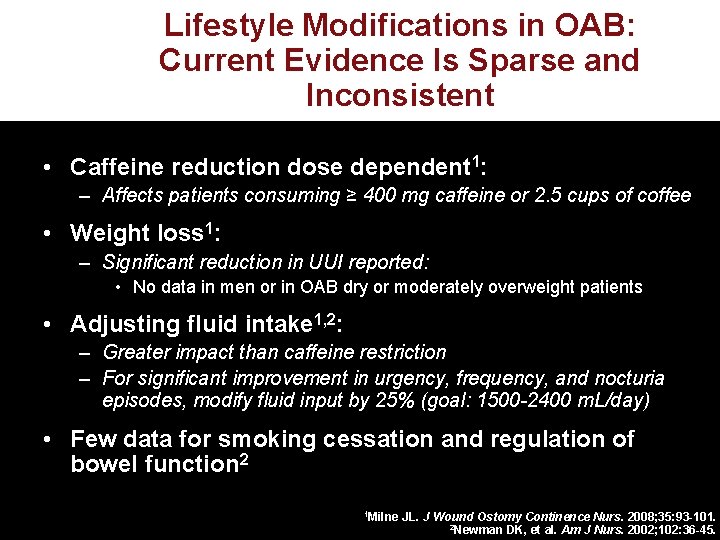 Lifestyle Modifications in OAB: Current Evidence Is Sparse and Inconsistent

• Caffeine reduction dose dependent$^1$:
– Affects patients consuming ≥ 400 mg caffeine or 2.5 cups of coffee

• Weight loss$^1$:
– Significant reduction in UUI reported:
• No data in men or in OAB dry or moderately overweight patients

• Adjusting fluid intake$^{1,2}$:
– Greater impact than caffeine restriction
– For significant improvement in urgency, frequency, and nocturia episodes, modify fluid input by 25% (goal: 1500-2400 mL/day)

• Few data for smoking cessation and regulation of bowel function$^2$

$^1$Milne JL. J Wound Ostomy Continence Nurs. 2008;35:93-101.
$^2$Newman DK, et al. Am J Nurs. 2002;102:36-45.